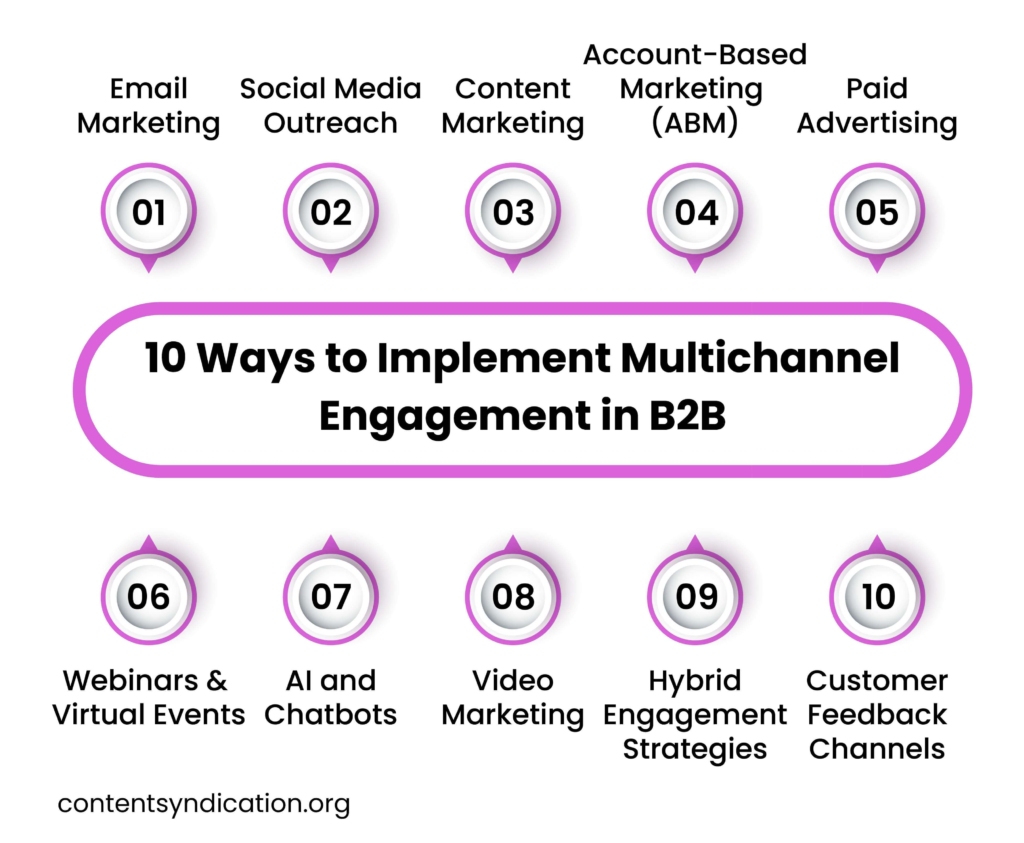 Email Marketing

01

Social Media Outreach

02

Content Marketing

03

Account-Based Marketing (ABM)

04

Paid Advertising

05

10 Ways to Implement Multichannel Engagement in B2B

06

Webinars & Virtual Events

07

AI and Chatbots

08

Video Marketing

09

Hybrid Engagement Strategies

10

Customer Feedback Channels

contentsyndication.org